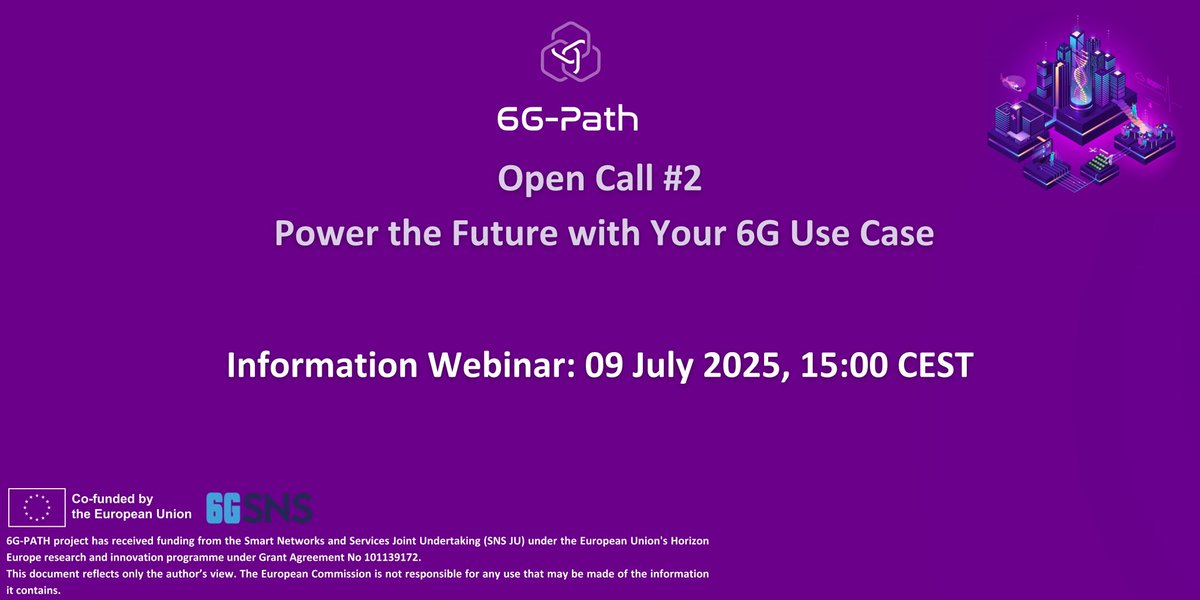 6G-Path

Open Call #2

Power the Future with Your 6G Use Case

Information Webinar: 09 July 2025, 15:00 CEST

Co-funded by the European Union

6GSNS

6G-PATH project has received funding from the Smart Networks and Services Joint Undertaking (SNS JU) under the European Union's Horizon Europe research and innovation programme under Grant Agreement No 101139172.
This document reflects only the author's view. The European Commission is not responsible for any use that may be made of the information it contains.